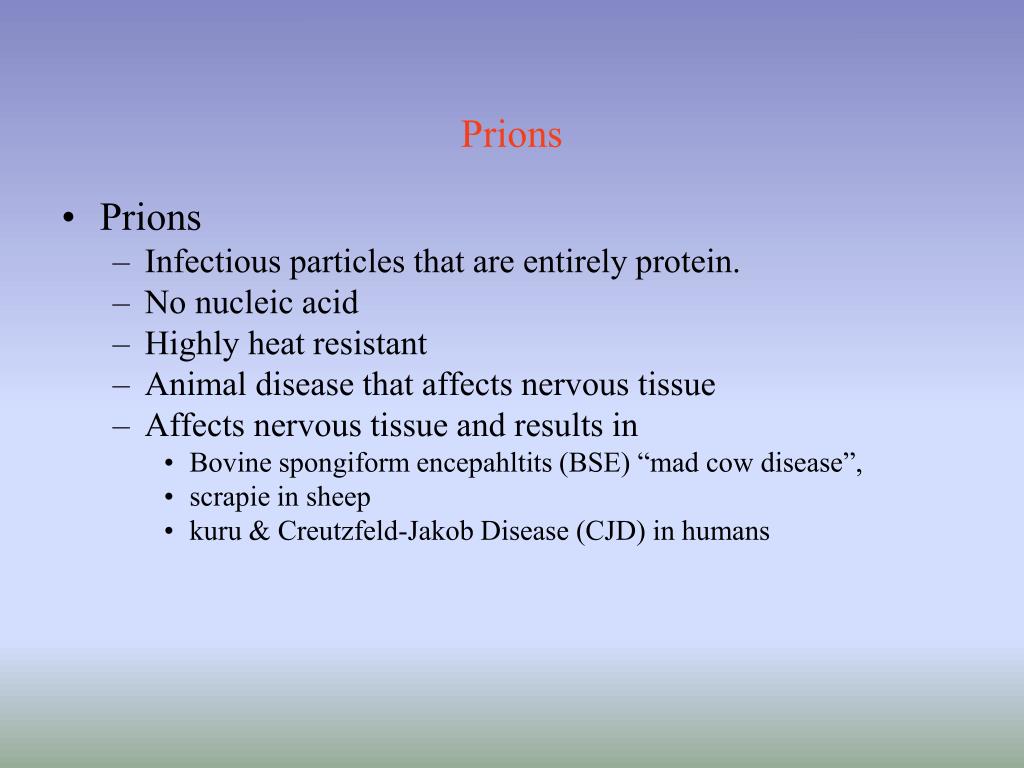 Prions

• Prions
– Infectious particles that are entirely protein.
– No nucleic acid
– Highly heat resistant
– Animal disease that affects nervous tissue
– Affects nervous tissue and results in
• Bovine spongiform encepahltits (BSE) “mad cow disease”,
• scrapie in sheep
• kuru & Creutzfeld-Jakob Disease (CJD) in humans